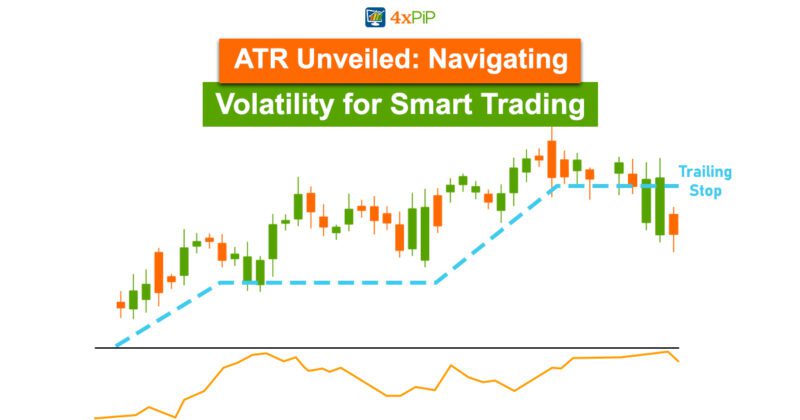 4xPiP

ATR Unveiled: Navigating Volatility for Smart Trading

Trailing Stop